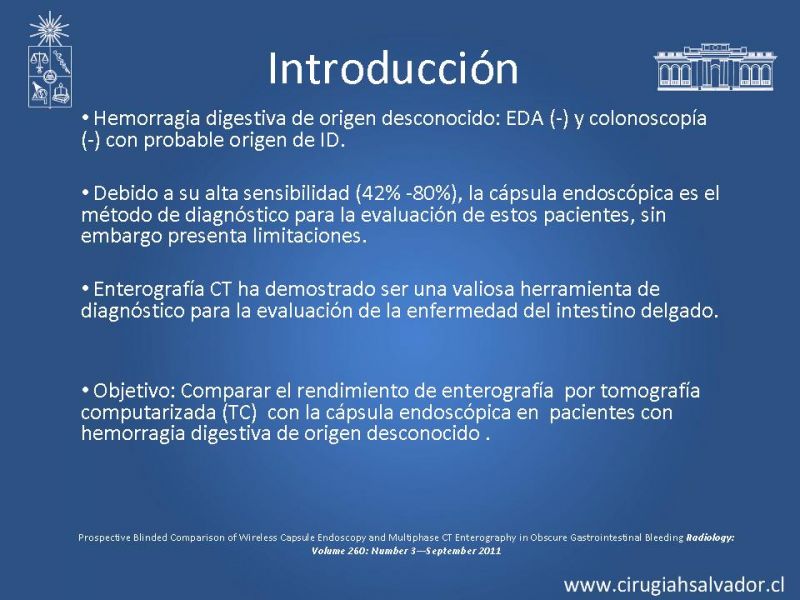 Introducción

• Hemorragia digestiva de origen desconocido: EDA (-) y colonoscopía (-) con probable origen de ID.

• Debido a su alta sensibilidad (42% -80%), la cápsula endoscópica es el método de diagnóstico para la evaluación de estos pacientes, sin embargo presenta limitaciones.

• Enterografía CT ha demostrado ser una valiosa herramienta de diagnóstico para la evaluación de la enfermedad del intestino delgado.

• Objetivo: Comparar el rendimiento de enterografía por tomografía computarizada (TC) con la cápsula endoscópica en pacientes con hemorragia digestiva de origen desconocido .

Prospective Blinded Comparison of Wireless Capsule Endoscopy and Multiphase CT Enterography in Obscure Gastrointestinal Bleeding Radiology: Volume 260: Number 3—September 2011

www.cirugiahsalvador.cl